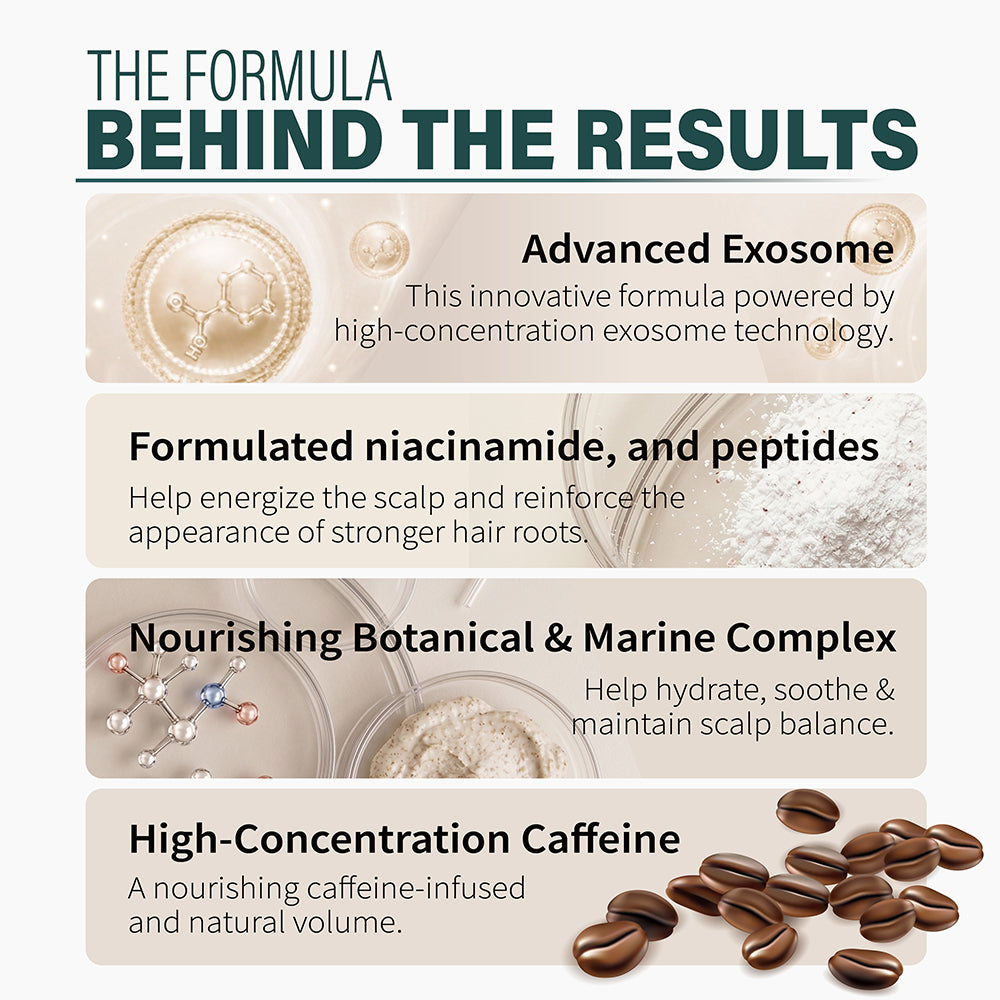 THE FORMULA
BEHIND THE RESULTS

Advanced Exosome

This innovative formula powered by high-concentration exosome technology.

Formulated niacinamide, and peptides

Help energize the scalp and reinforce the appearance of stronger hair roots.

Nourishing Botanical & Marine Complex

Help hydrate, soothe & maintain scalp balance.

High-Concentration Caffeine

A nourishing caffeine-infused and natural volume.